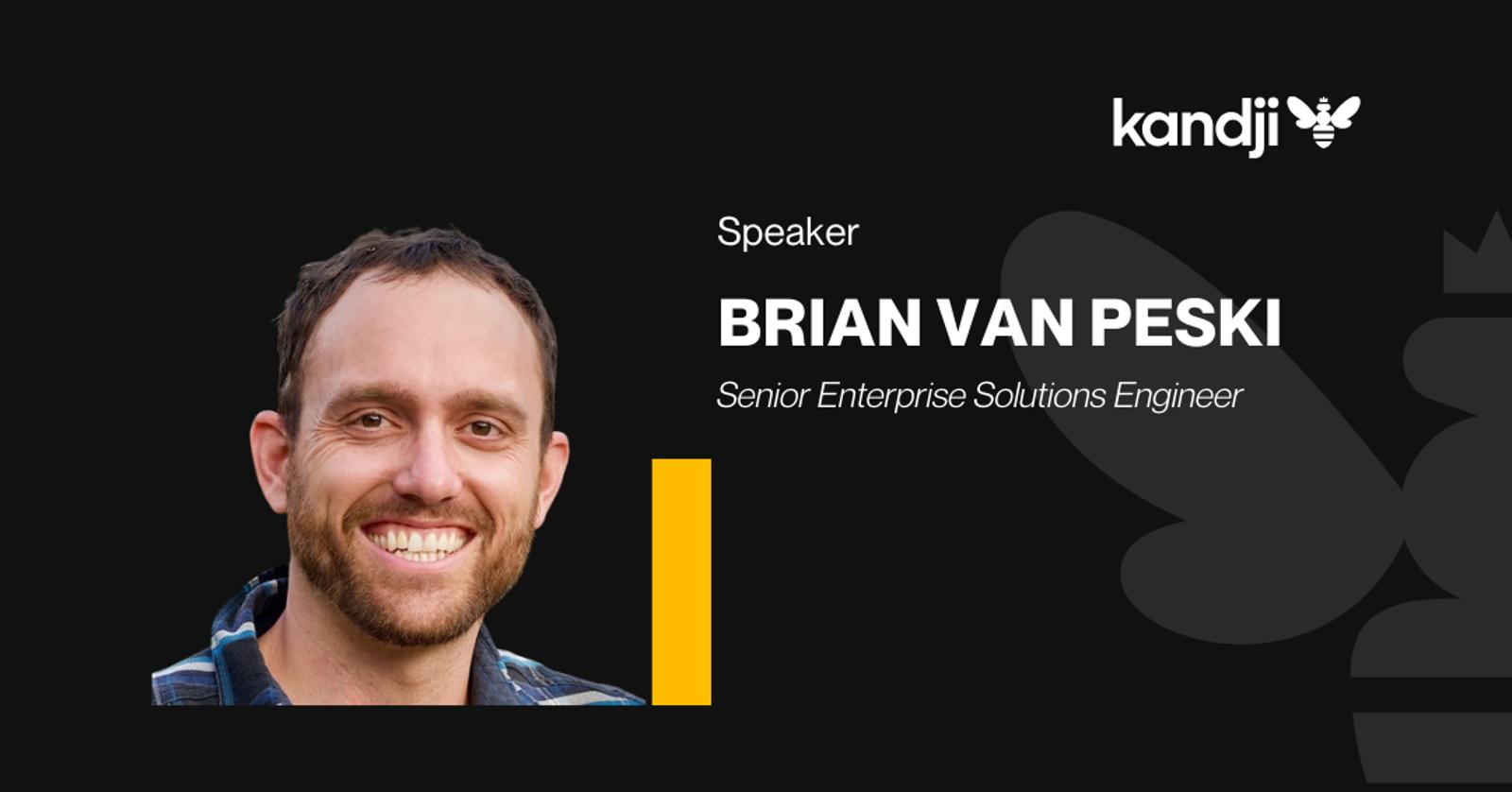 kandji

Speaker

BRIAN VAN PESKI

Senior Enterprise Solutions Engineer